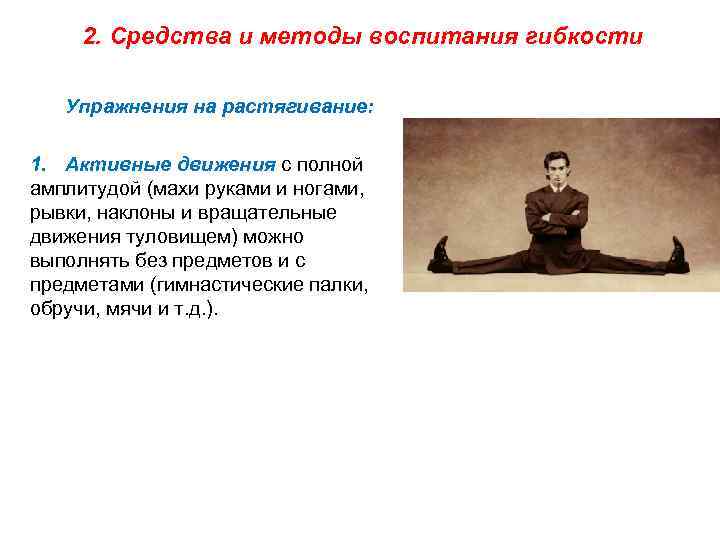 2. Средства и методы воспитания гибкости

Упражнения на растягивание:

1. Активные движения с полной амплитудой (махи руками и ногами, рывки, наклоны и вращательные движения туловищем) можно выполнять без предметов и с предметами (гимнастические палки, обручи, мячи и т.д.).